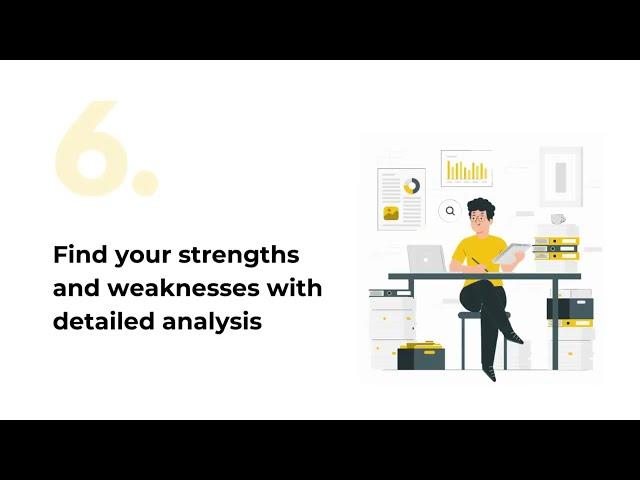 6.

Find your strengths and weaknesses with detailed analysis